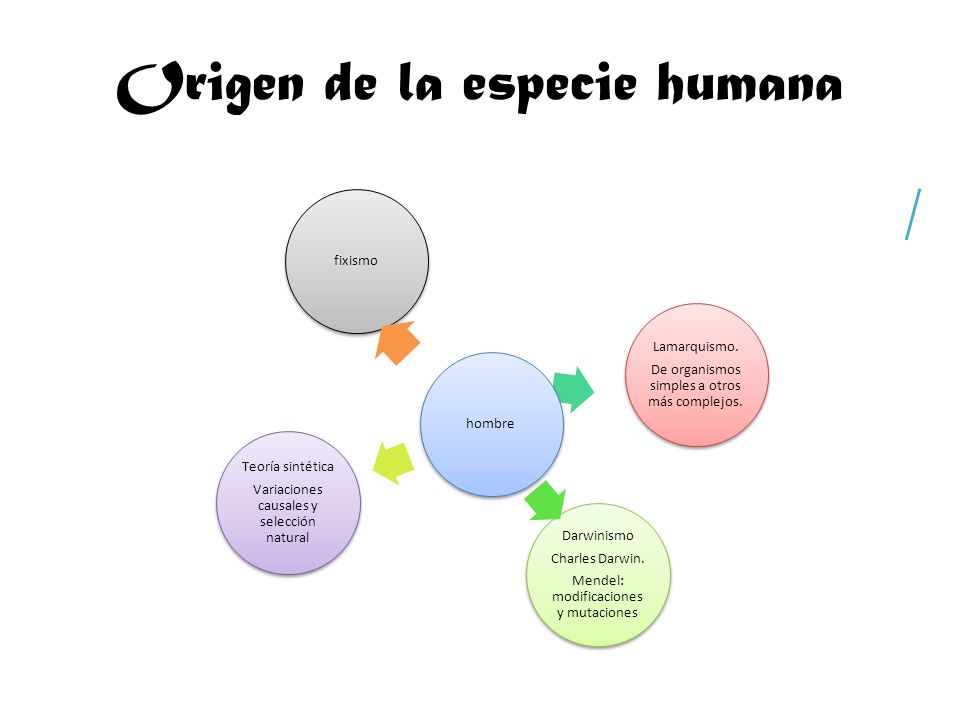 Origen de la especie humana

fixismo

hombre

Lamarquismo.

De organismos simples a otros más complejos.

Teoría sintética

Variaciones causales y selección natural

Darwinismo

Charles Darwin.

Mendel: modificaciones y mutaciones